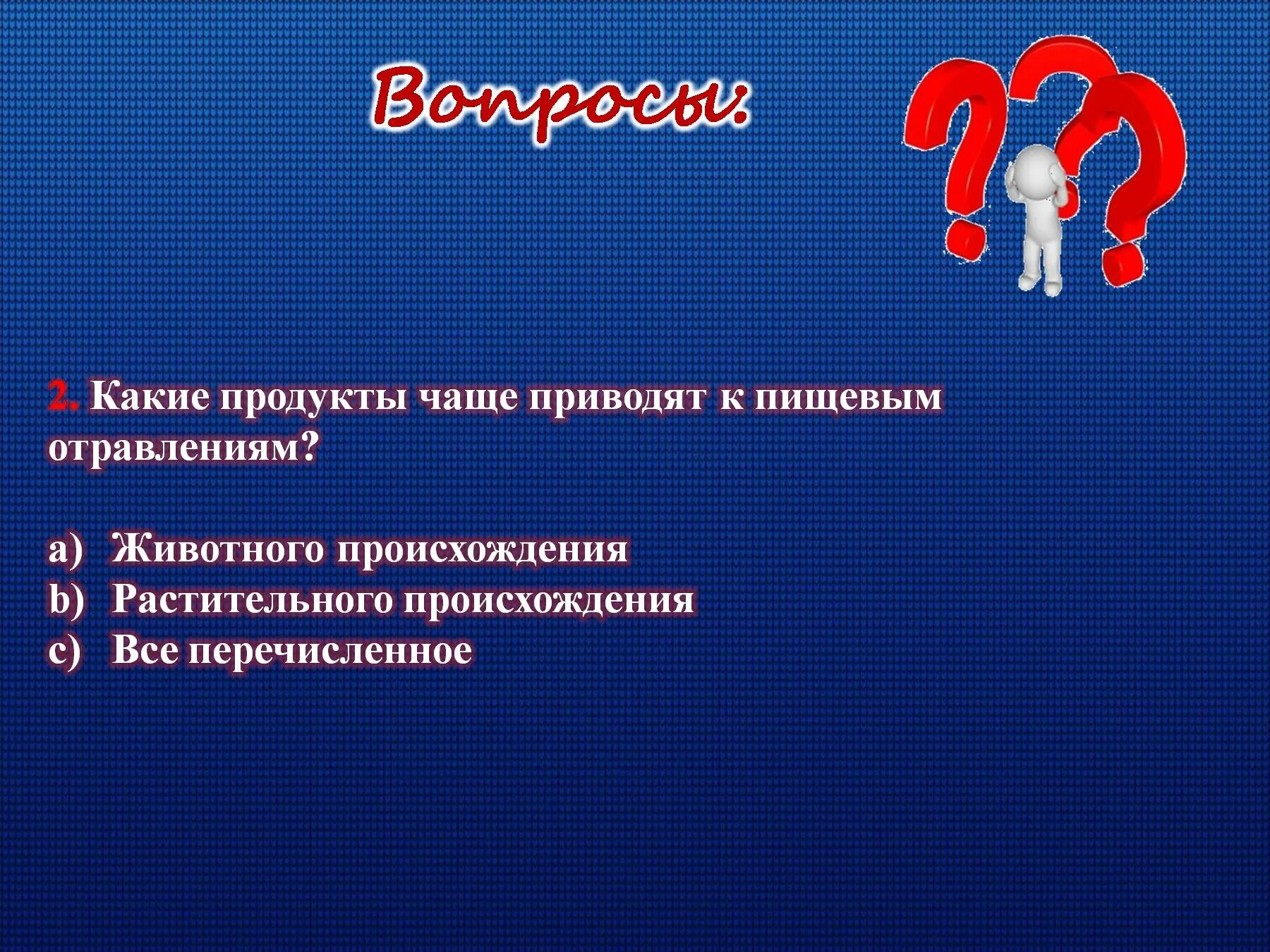 Вопросы:

2. Какие продукты чаще приводят к пищевым отравлениям?

a) Животного происхождения
b) Растительного происхождения
c) Все перечисленное